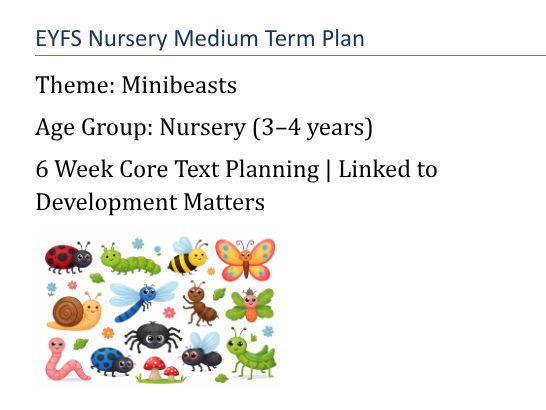 EYFS Nursery Medium Term Plan

Theme: Minibeasts

Age Group: Nursery (3–4 years)

6 Week Core Text Planning | Linked to Development Matters